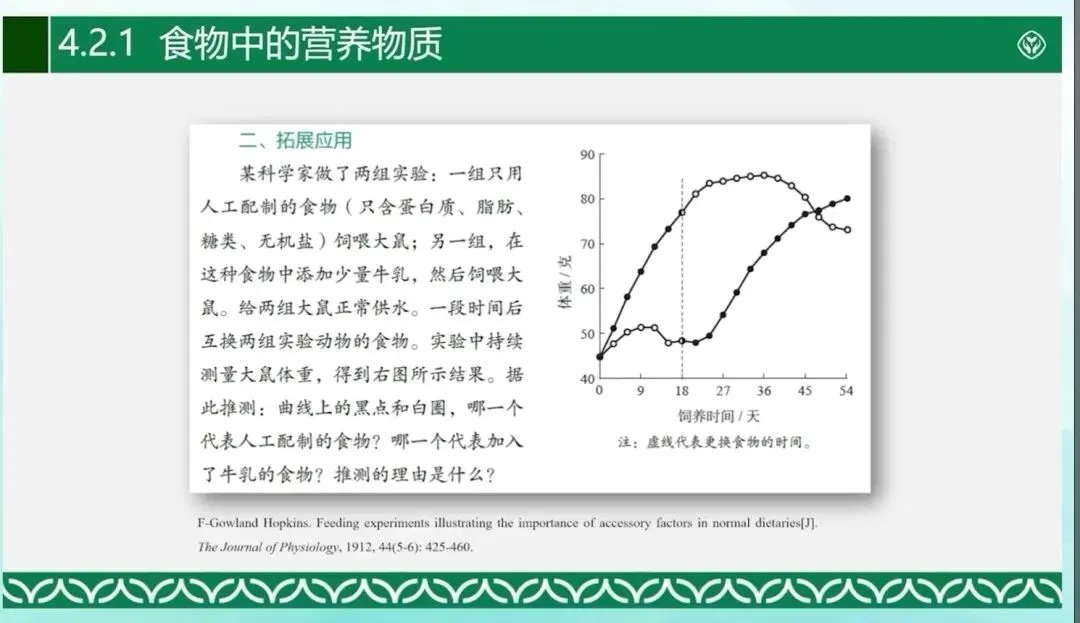 4.2.1 食物中的营养物质

二、拓展应用

某科学家做了两组实验：一组只用人工配制的食物（只含蛋白质、脂肪、糖类、无机盐）饲喂大鼠；另一组，在这种食物中添加少量牛乳，然后饲喂大鼠。给两组大鼠正常供水。一段时间后互换两组实验动物的食物。实验中持续测量大鼠体重，得到右图所示结果。据此推测：曲线上的黑点和白圈，哪一个代表人工配制的食物？哪一个代表加入了牛乳的食物？推测的理由是什么？

90
80
70
60
50
40
体重 / 克
0 9 18 27 36 45 54
饲养时间 / 天
注：虚线代表更换食物的时间。

F-Gowland Hopkins. Feeding experiments illustrating the importance of accessory factors in normal dietaries[J]. The Journal of Physiology, 1912, 44(5-6): 425-460.